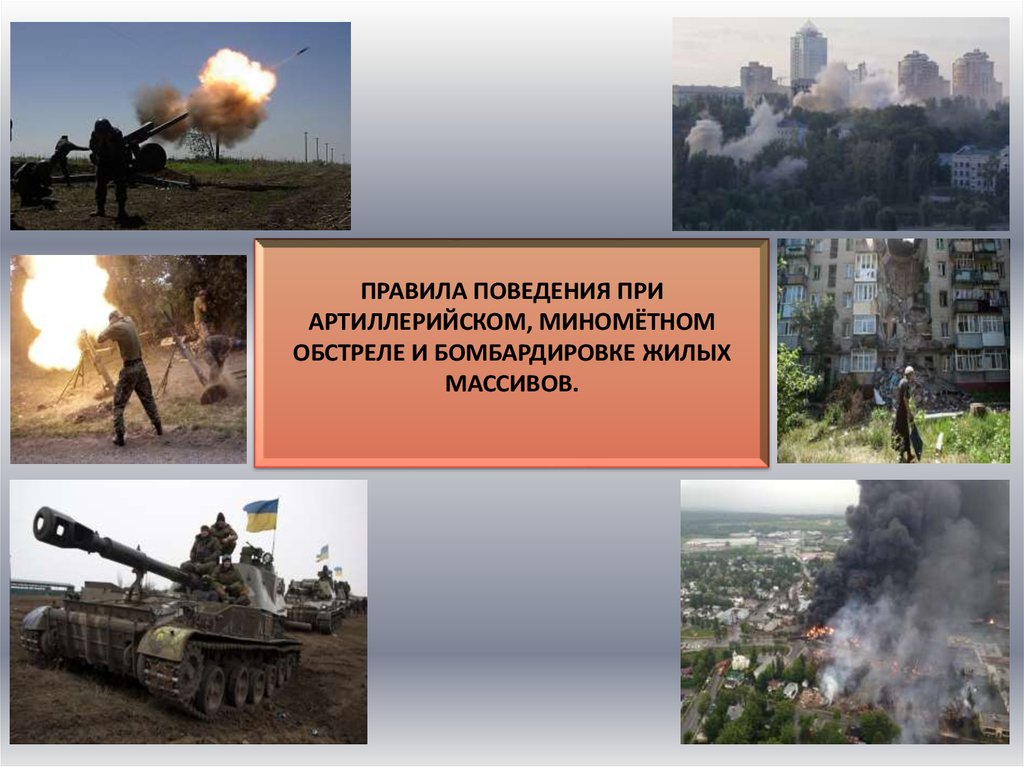 ПРАВИЛА ПОВЕДЕНИЯ ПРИ АРТИЛЛЕРИЙСКОМ, МИНОМЁТНОМ ОБСТРЕЛЕ И БОМБАРДИРОВКЕ ЖИЛЫХ МАССИВОВ.